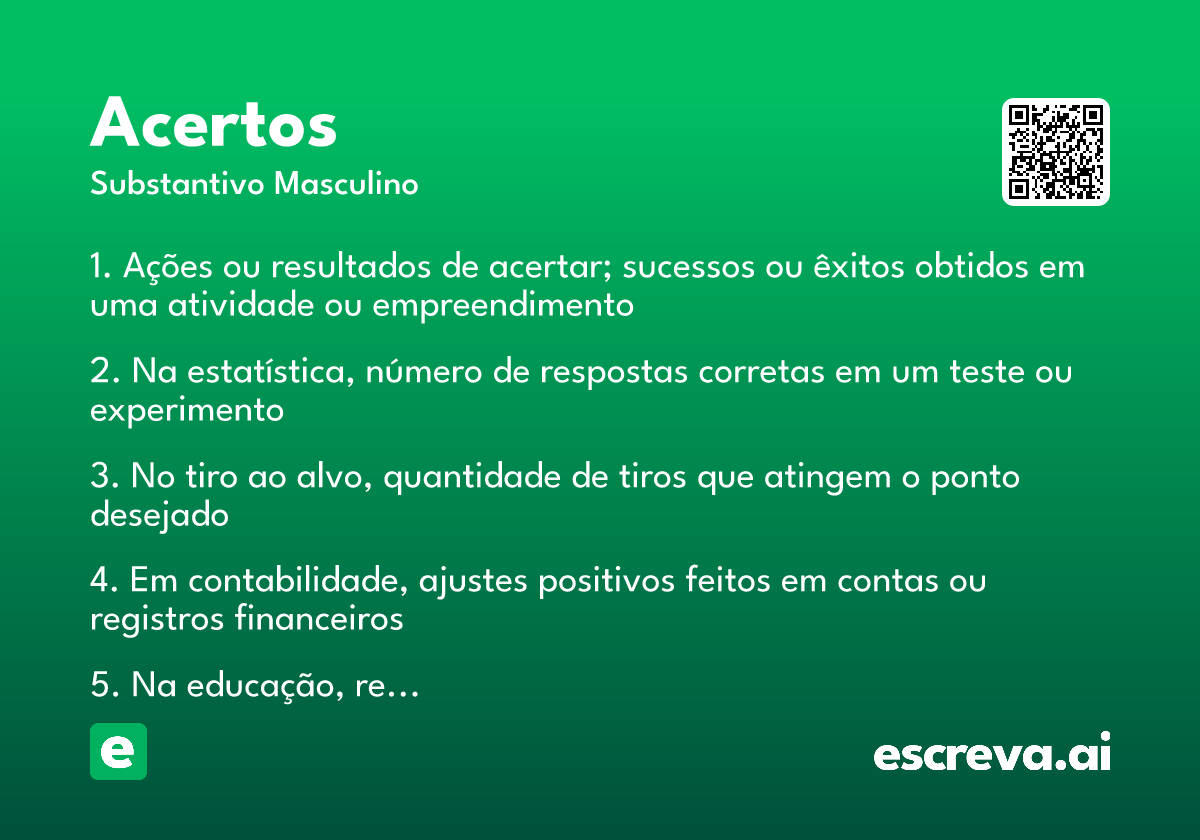 Acertos
Substantivo Masculino

1. Ações ou resultados de acertar; sucessos ou êxitos obtidos em uma atividade ou empreendimento

2. Na estatística, número de respostas corretas em um teste ou experimento

3. No tiro ao alvo, quantidade de tiros que atingem o ponto desejado

4. Em contabilidade, ajustes positivos feitos em contas ou registros financeiros

5. Na educação, re…

e

escreva.ai